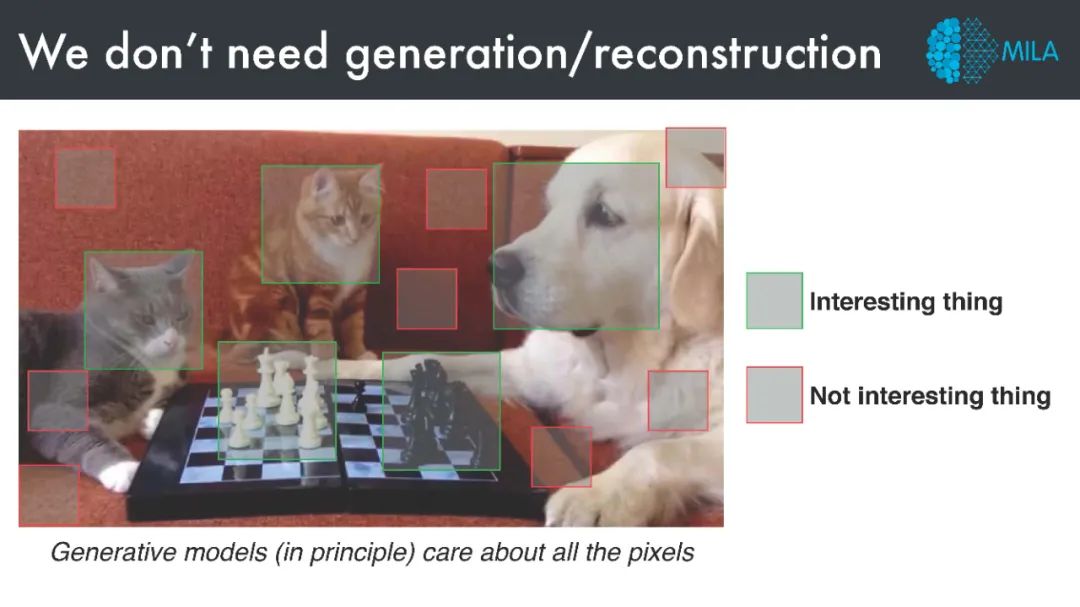 We don't need generation/reconstruction

MILA

Interesting thing

Not interesting thing

Generative models (in principle) care about all the pixels